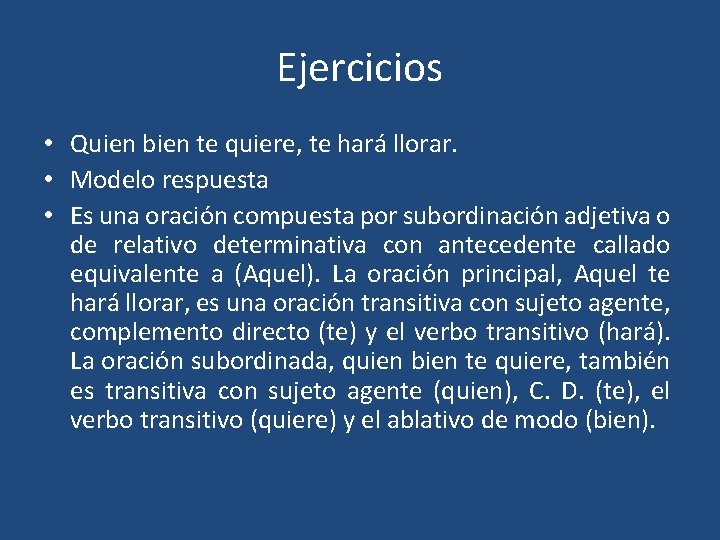 Ejercicios

• Quien bien te quiere, te hará llorar.
• Modelo respuesta
• Es una oración compuesta por subordinación adjetiva o de relativo determinativa con antecedente callado equivalente a (Aquel). La oración principal, Aquel te hará llorar, es una oración transitiva con sujeto agente, complemento directo (te) y el verbo transitivo (hará). La oración subordinada, quien bien te quiere, también es transitiva con sujeto agente (quien), C. D. (te), el verbo transitivo (quiere) y el ablativo de modo (bien).